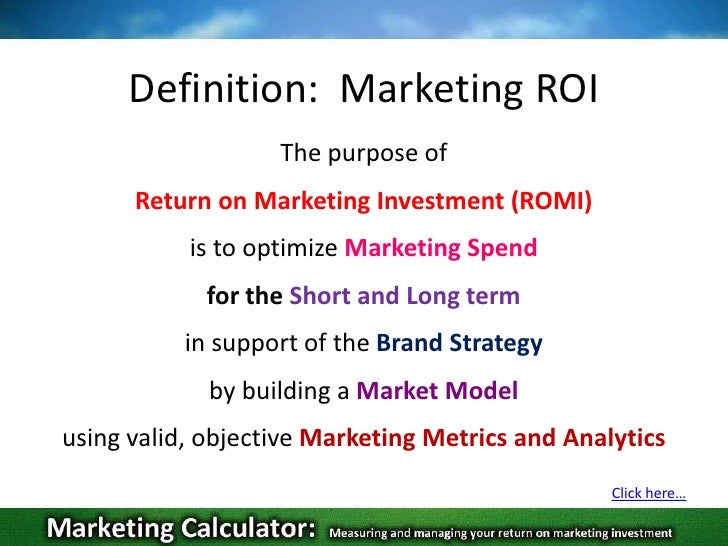 Definition: Marketing ROI

The purpose of

Return on Marketing Investment (ROMI)

is to optimize Marketing Spend

for the Short and Long term

in support of the Brand Strategy

by building a Market Model

using valid, objective Marketing Metrics and Analytics

Click here…

Marketing Calculator: Measuring and managing your return on marketing investment